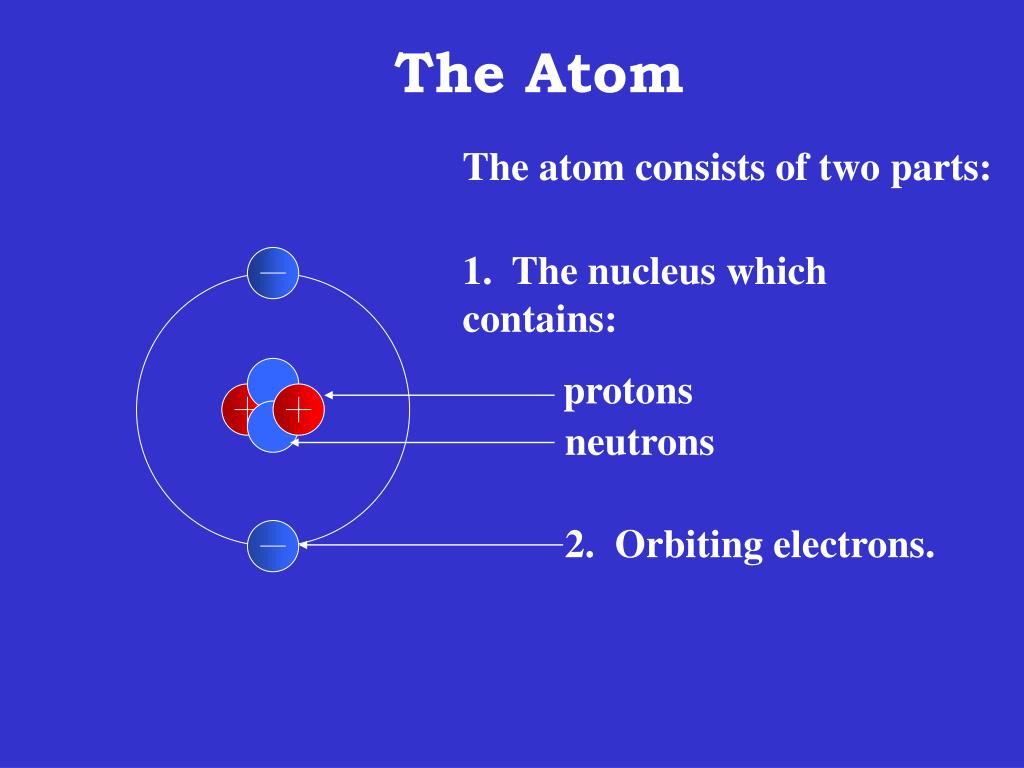 The Atom

The atom consists of two parts:

1. The nucleus which contains:

protons

neutrons

2. Orbiting electrons.

—

+ +

—